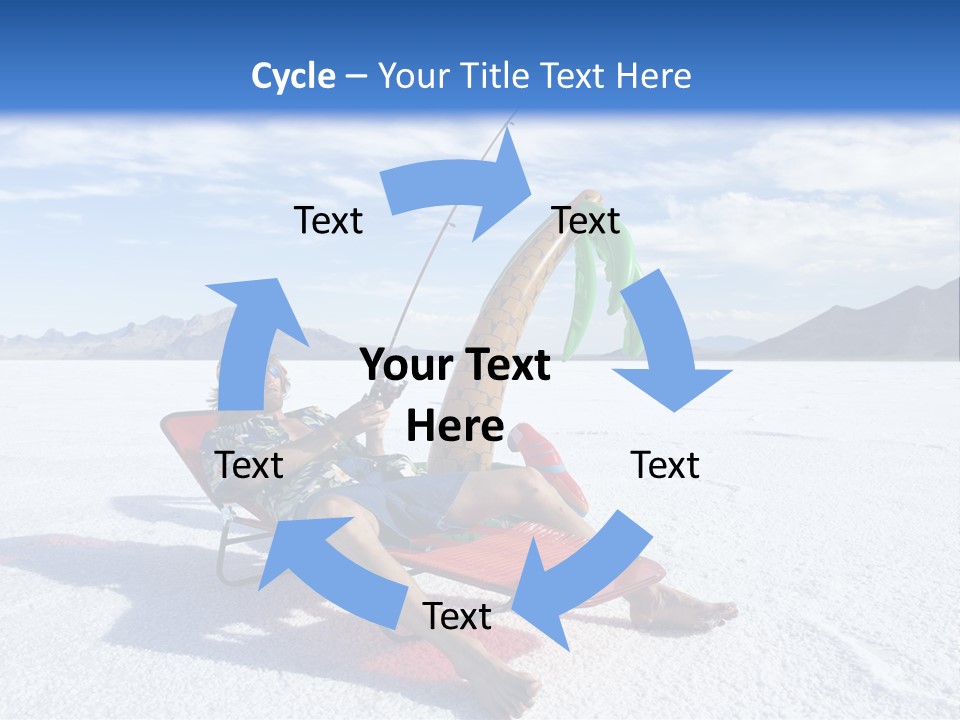 Cycle – Your Title Text Here

Text

Text

Your Text Here

Text

Text

Text